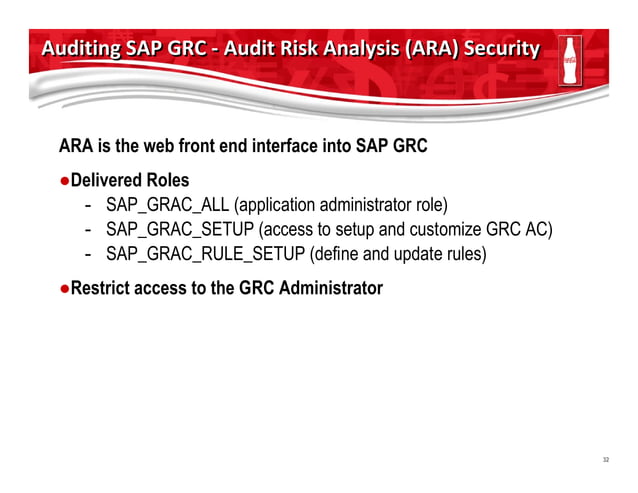 Auditing SAP GRC - Audit Risk Analysis (ARA) Security

ARA is the web front end interface into SAP GRC

●Delivered Roles
- SAP_GRAC_ALL (application administrator role)
- SAP_GRAC_SETUP (access to setup and customize GRC AC)
- SAP_GRAC_RULE_SETUP (define and update rules)

●Restrict access to the GRC Administrator

32